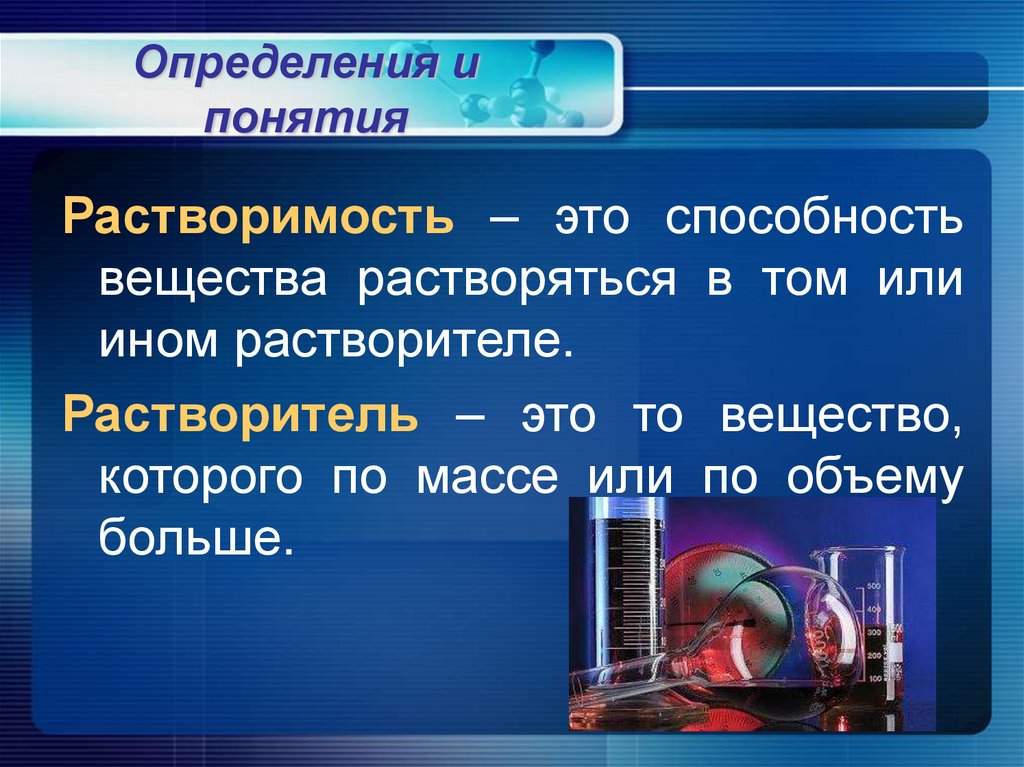 Определения и понятия

Растворимость – это способность вещества растворяться в том или ином растворителе.

Растворитель – это то вещество, которого по массе или по объему больше.

500
400
300
200
100